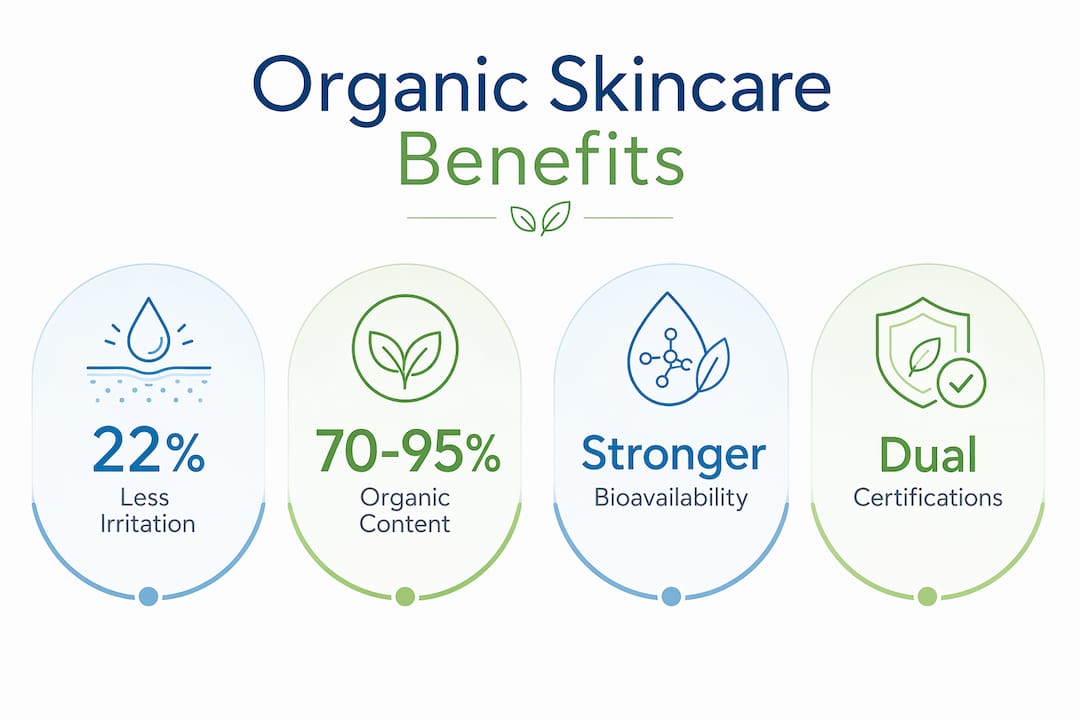 Organic Skincare
Benefits

22%
Less Irritation

70-95%
Organic Content

Stronger
Bioavailability

Dual
Certifications